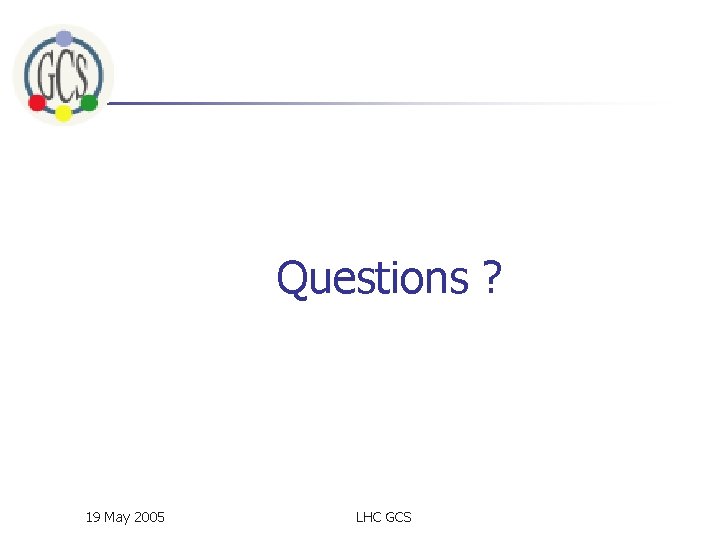 GCS

Questions ?

19 May 2005

LHC GCS